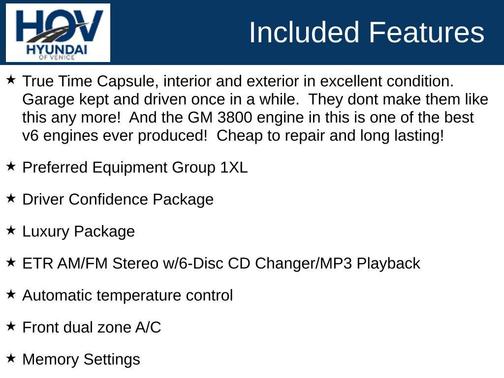 HOV
HYUNDAI
OF VENICE

Included Features

★ True Time Capsule, interior and exterior in excellent condition. Garage kept and driven once in a while. They dont make them like this any more! And the GM 3800 engine in this is one of the best v6 engines ever produced! Cheap to repair and long lasting!

★ Preferred Equipment Group 1XL

★ Driver Confidence Package

★ Luxury Package

★ ETR AM/FM Stereo w/6-Disc CD Changer/MP3 Playback

★ Automatic temperature control

★ Front dual zone A/C

★ Memory Settings